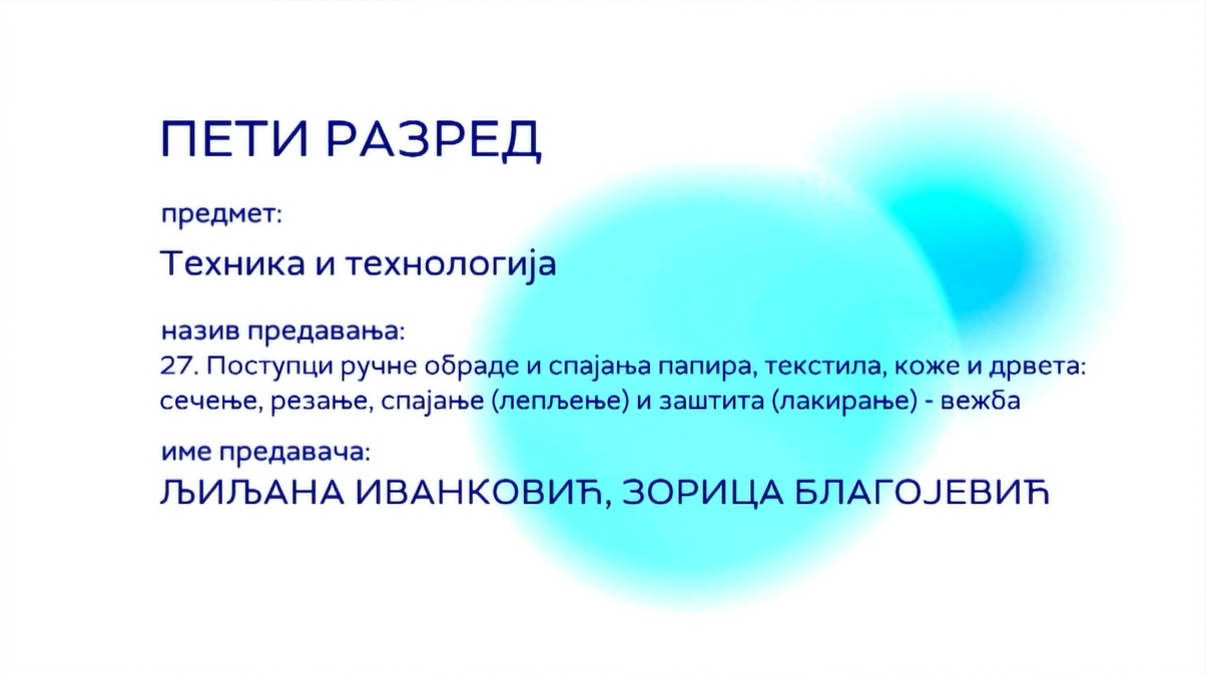 ПЕТИ РАЗРЕД

предмет:

Техника и технологија

назив предавања:
27. Поступци ручне обраде и спајања папира, текстила, коже и дрвета: сечење, резање, спајање (лепљење) и заштита (лакирање) - вежба

име предавача:
ЉИЉАНА ИВАНКОВИЋ, ЗОРИЦА БЛАГОЈЕВИЋ